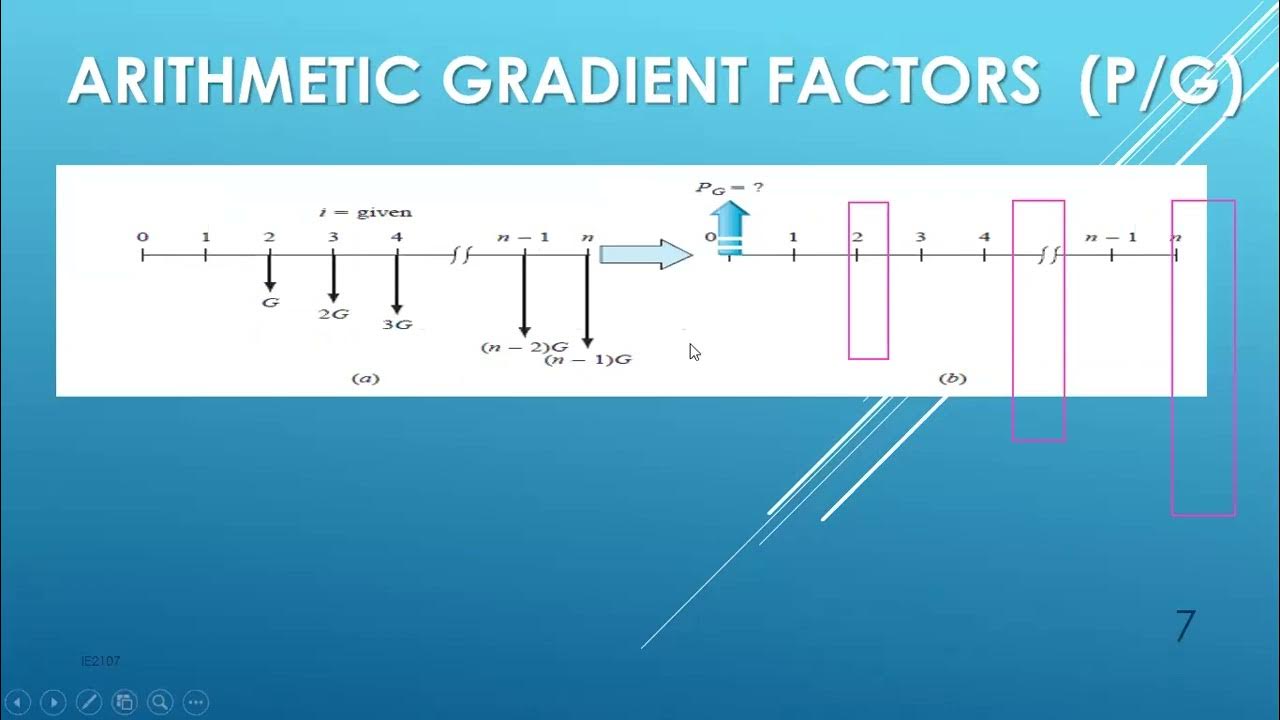 ARITHMETIC GRADIENT FACTORS (P/G)

$i$ = given

0 1 2 3 4 $n-1$ $n$

$G$ $2G$ $3G$ $(n-2)G$ $(n-1)G$

(a)

$P_G = ?$

0 1 2 3 4 $n-1$ $n$

(b)

7

IE2107